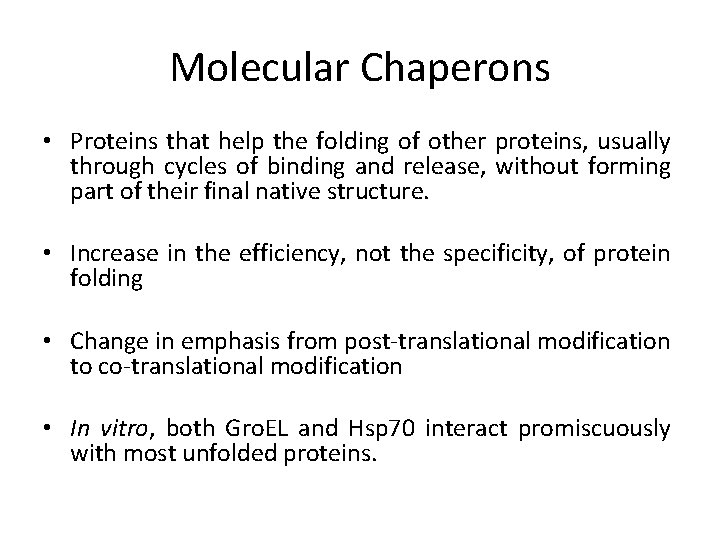 Molecular Chaperons

• Proteins that help the folding of other proteins, usually through cycles of binding and release, without forming part of their final native structure.

• Increase in the efficiency, not the specificity, of protein folding

• Change in emphasis from post-translational modification to co-translational modification

• In vitro, both GroEL and Hsp70 interact promiscuously with most unfolded proteins.